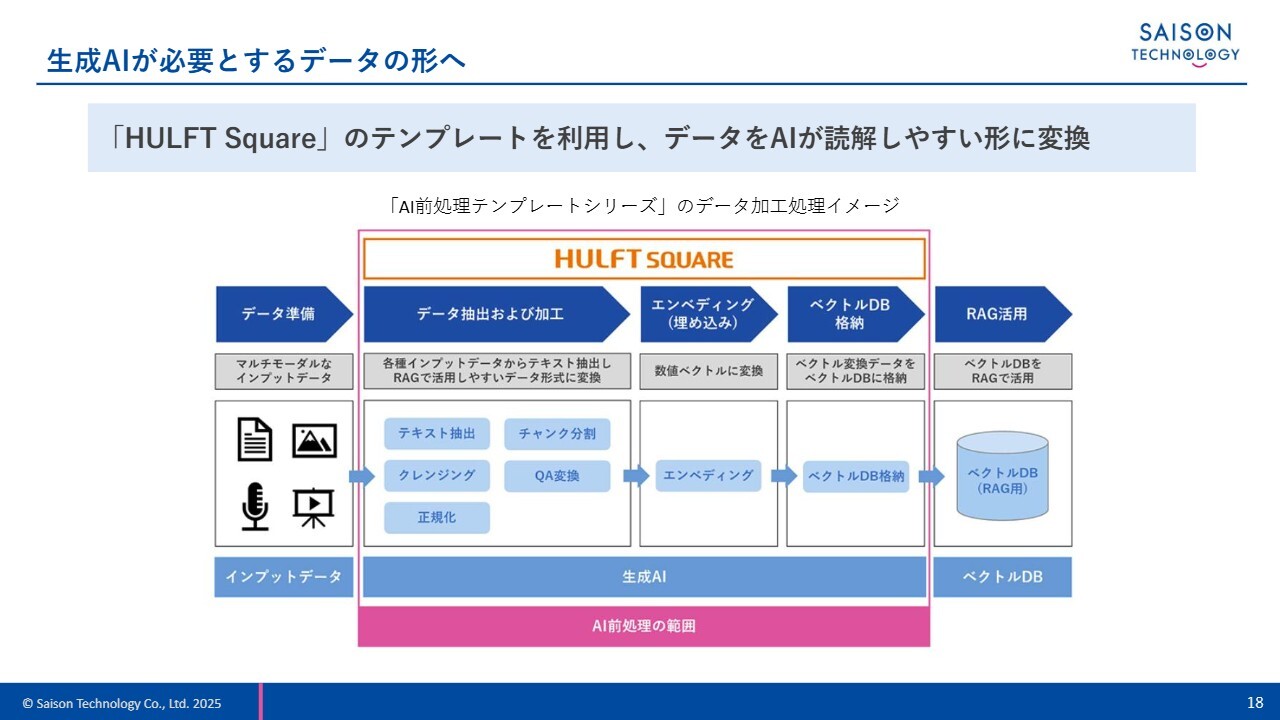 生成AIが必要とするデータの形へ

SAISON TECHNOLOGY

「HULFT Square」のテンプレートを利用し、データをAIが読解しやすい形に変換

「AI前処理テンプレートシリーズ」のデータ加工処理イメージ

HULFT SQUARE

データ準備

データ抽出および加工

エンベディング
(埋め込み)

ベクトルDB
格納

RAG活用

マルチモーダルな
インプットデータ

各種インプットデータからテキスト抽出し
RAGで活用しやすいデータ形式に変換

数値ベクトルに変換

ベクトル変換データを
ベクトルDBに格納

ベクトルDBを
RAGで活用

テキスト抽出

チャンク分割

クレンジング

QA変換

正規化

エンベディング

ベクトルDB格納

ベクトルDB
(RAG用)

インプットデータ

生成AI

ベクトルDB

AI前処理の範囲

© Saison Technology Co., Ltd. 2025

18